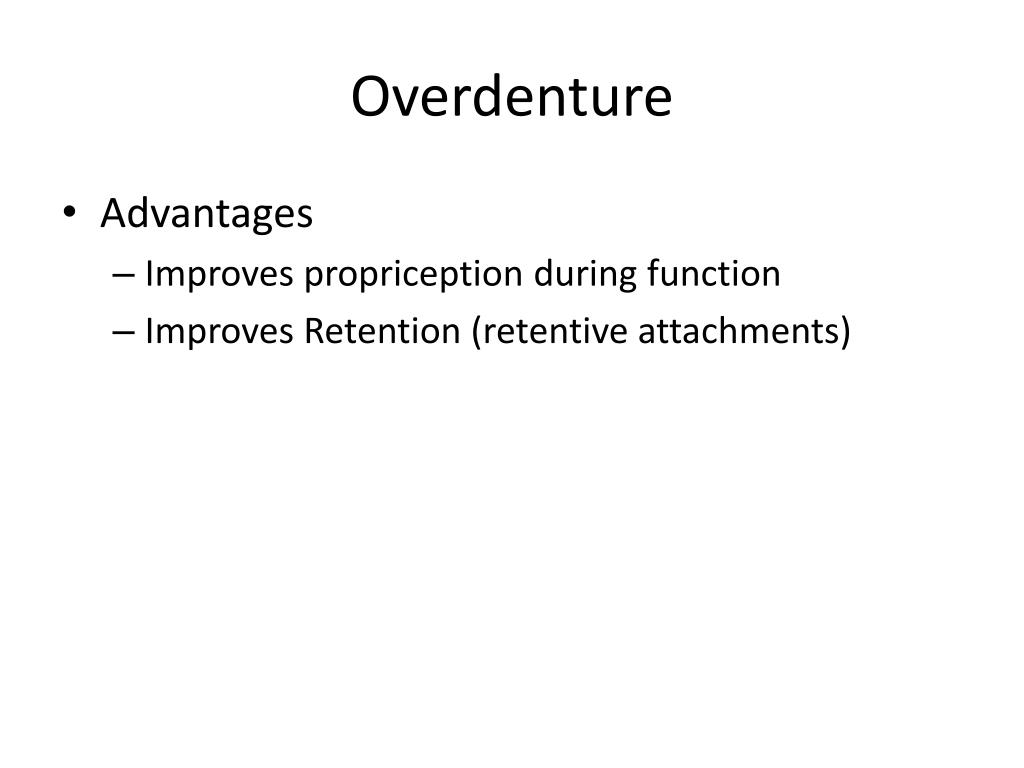 Overdenture

• Advantages
– Improves propriception during function
– Improves Retention (retentive attachments)